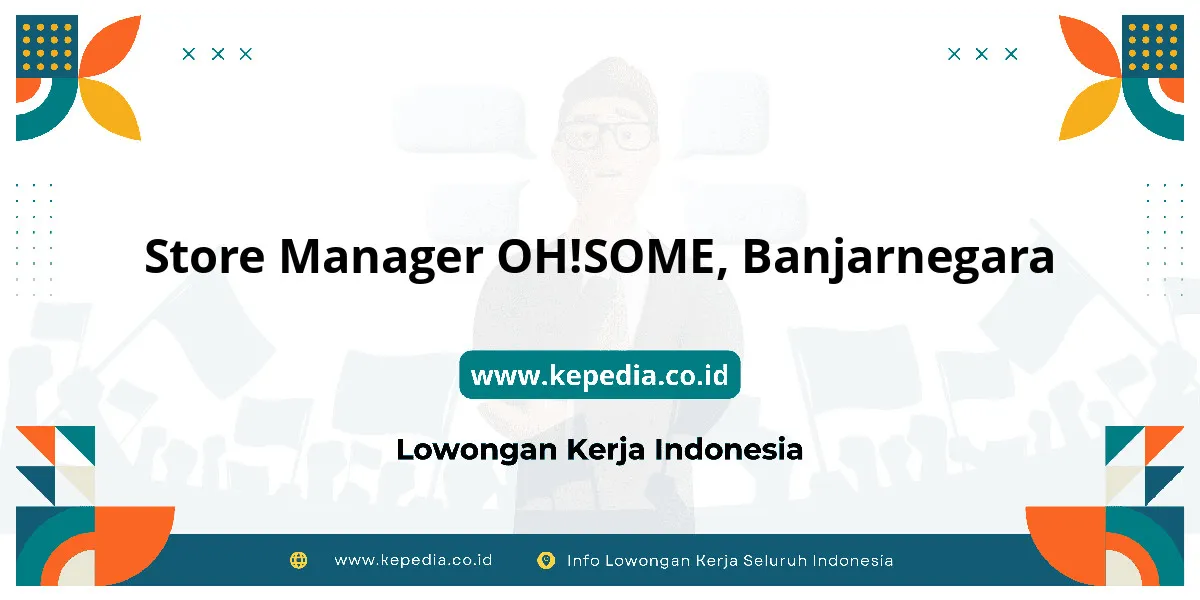 Store Manager OH!SOME, Banjarnegara

www.kepedia.co.id

Lowongan Kerja Indonesia

www.kepedia.co.id

Info Lowongan Kerja Seluruh Indonesia